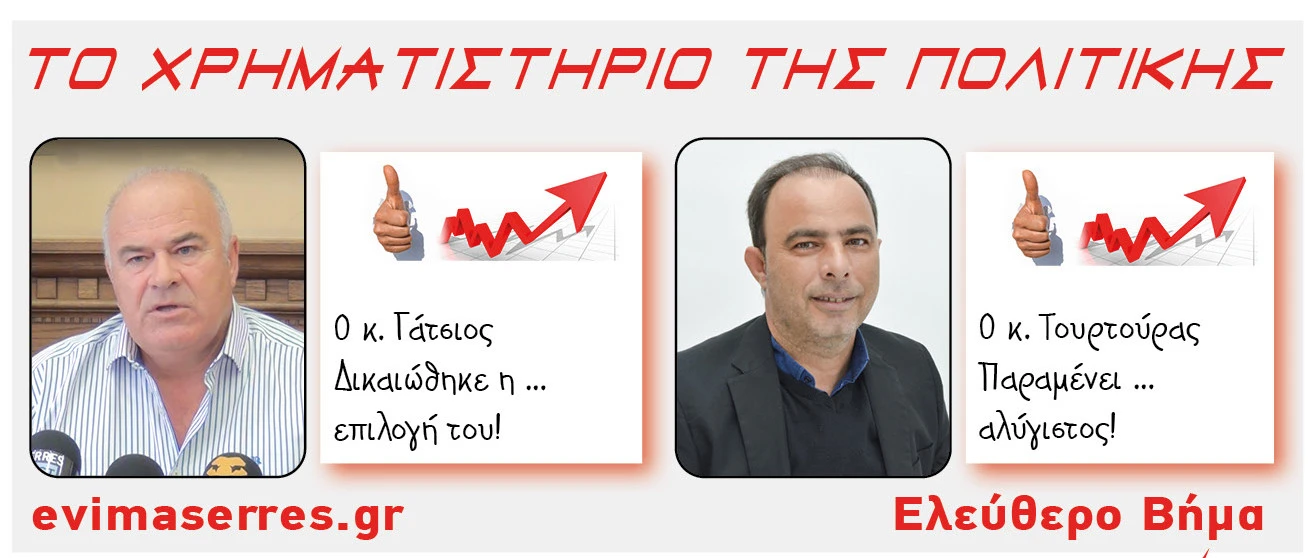 ΤΟ ΧΡΗΜΑΤΙΣΤΗΡΙΟ ΤΗΣ ΠΟΛΙΤΙΚΗΣ

Ο κ. Γάτσιος Δικαιώθηκε η ... επιλογή του!

Ο κ. Τουρτούρας Παραμένει ... αλύγιστος!

evimaserres.gr

Ελεύθερο Βήμα